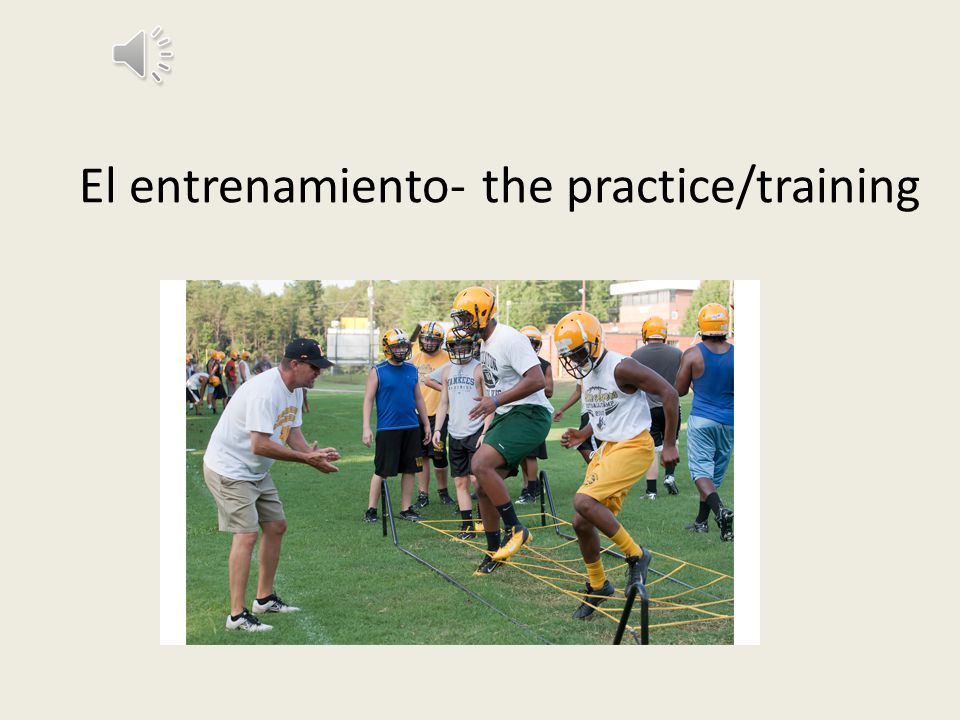 El entrenamiento- the practice/training